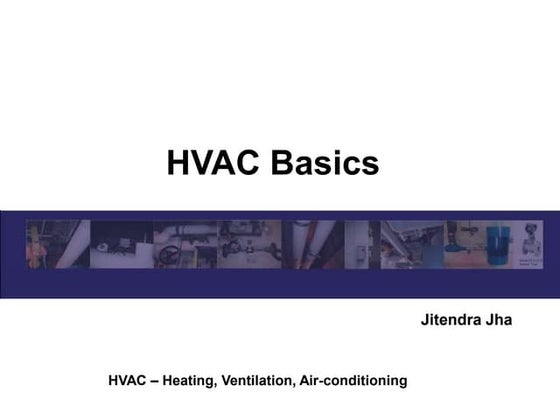 HVAC Basics

Jitendra Jha

HVAC – Heating, Ventilation, Air-conditioning